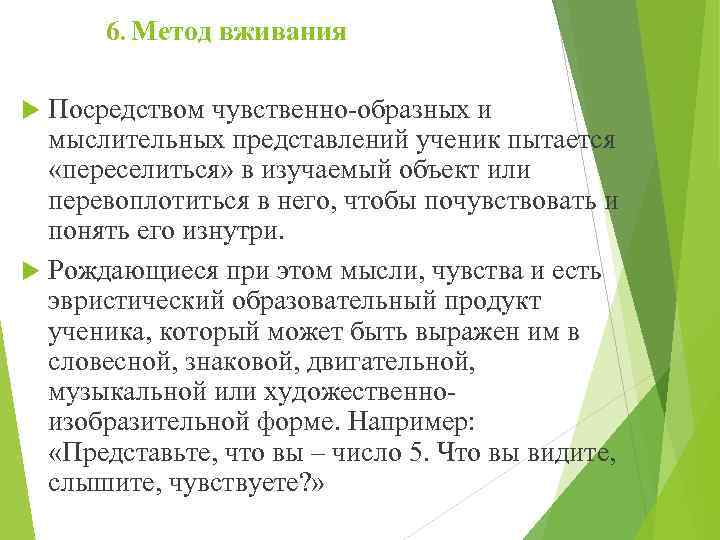 6. Метод вживания

Посредством чувственно-образных и мыслительных представлений ученик пытается «переселиться» в изучаемый объект или перевоплотиться в него, чтобы почувствовать и понять его изнутри.

Рождающиеся при этом мысли, чувства и есть эвристический образовательный продукт ученика, который может быть выражен им в словесной, знаковой, двигательной, музыкальной или художественно-изобразительной форме. Например: «Представьте, что вы – число 5. Что вы видите, слышите, чувствуете?»